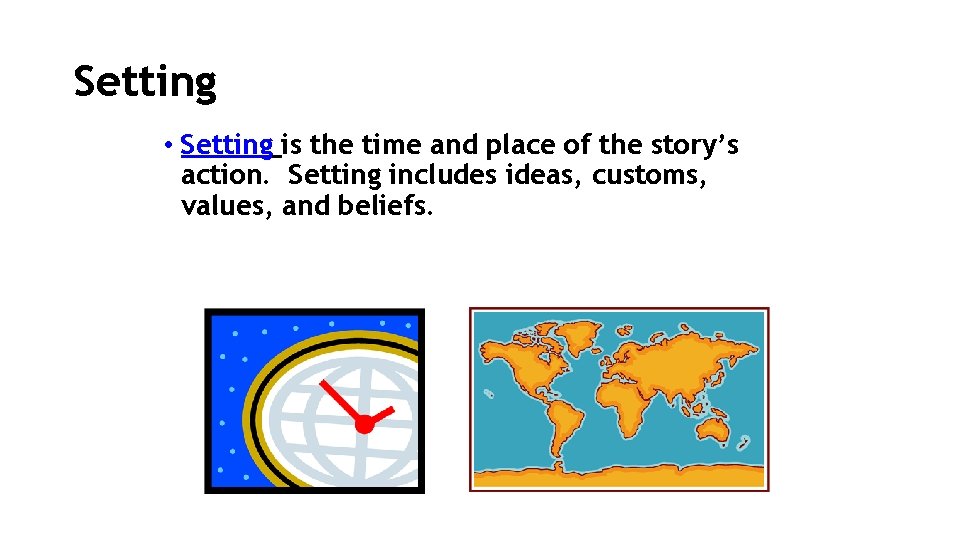 Setting

• Setting is the time and place of the story's action. Setting includes ideas, customs, values, and beliefs.